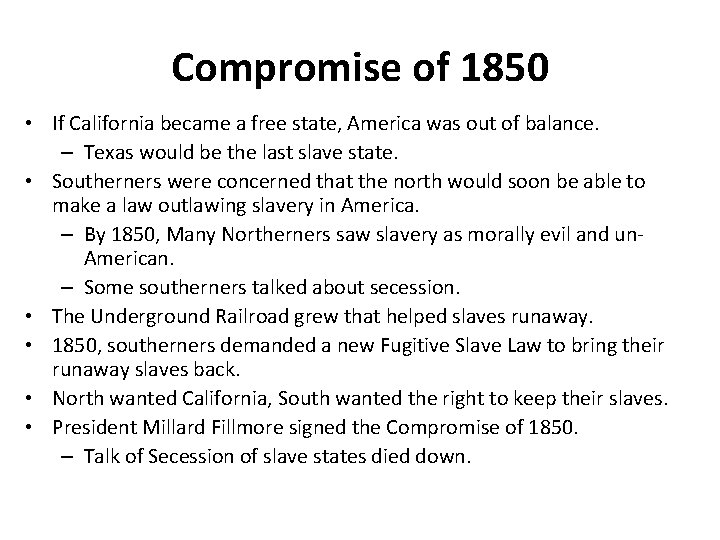 Compromise of 1850

• If California became a free state, America was out of balance.
– Texas would be the last slave state.
• Southerners were concerned that the north would soon be able to make a law outlawing slavery in America.
– By 1850, Many Northerners saw slavery as morally evil and un-American.
– Some southerners talked about secession.
• The Underground Railroad grew that helped slaves runaway.
• 1850, southerners demanded a new Fugitive Slave Law to bring their runaway slaves back.
• North wanted California, South wanted the right to keep their slaves.
• President Millard Fillmore signed the Compromise of 1850.
– Talk of Secession of slave states died down.